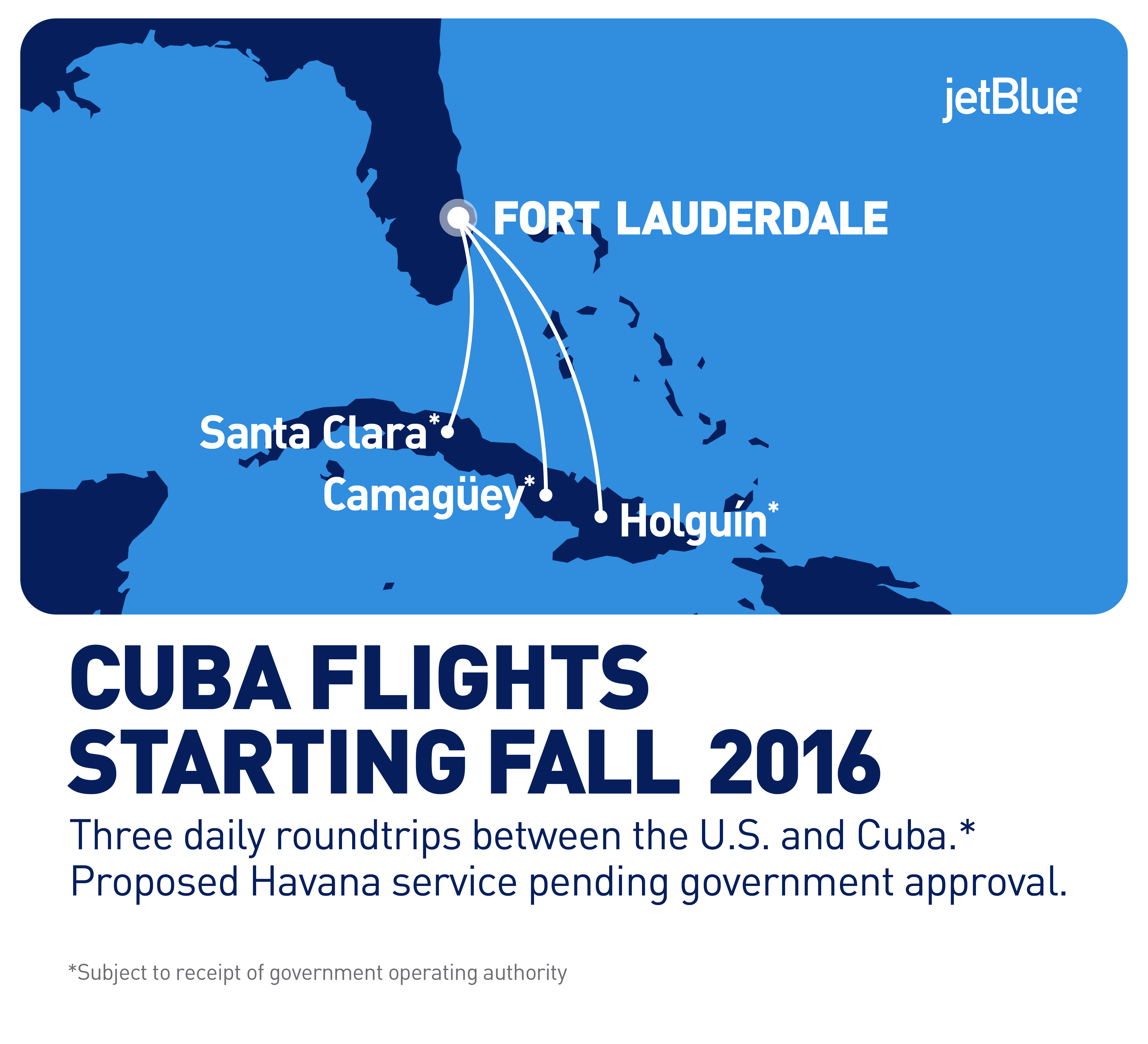 jetBlue®

FORT LAUDERDALE

Santa Clara*

Camagüey*

Holguín*

CUBA FLIGHTS STARTING FALL 2016

Three daily roundtrips between the U.S. and Cuba.* Proposed Havana service pending government approval.

*Subject to receipt of government operating authority